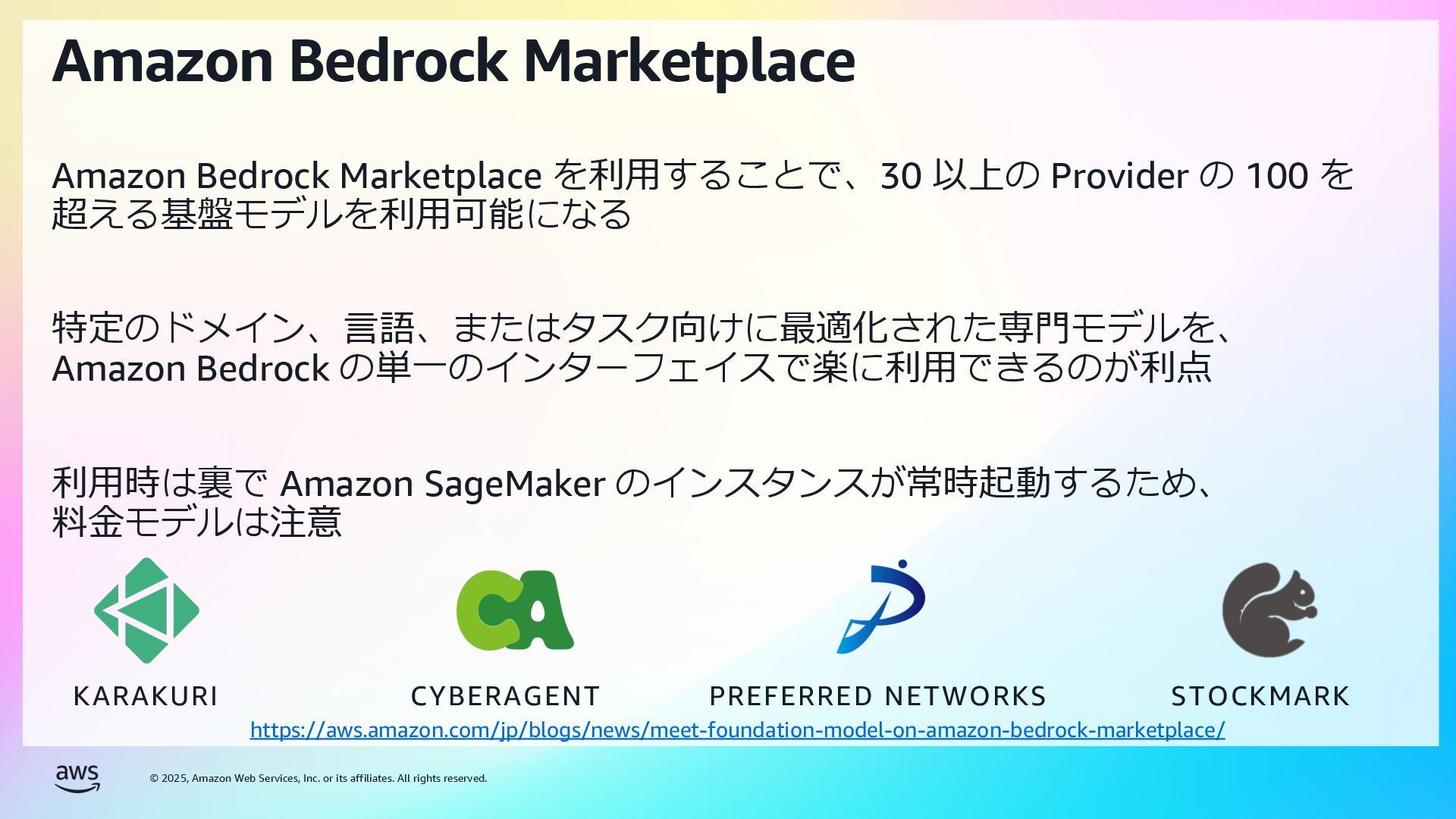 Amazon Bedrock Marketplace

Amazon Bedrock Marketplace を利用することで、30 以上の Provider の 100 を超える基盤モデルを利用可能になる

特定のドメイン、言語、またはタスク向けに最適化された専門モデルを、Amazon Bedrock の単一のインターフェイスで楽に利用できるのが利点

利用時は裏で Amazon SageMaker のインスタンスが常時起動するため、料金モデルは注意

CA

KARAKURI

CYBERAGENT

PREFERRED NETWORKS

STOCKMARK

https://aws.amazon.com/jp/blogs/news/meet-foundation-model-on-amazon-bedrock-marketplace/

aws

© 2025, Amazon Web Services, Inc. or its affiliates. All rights reserved.